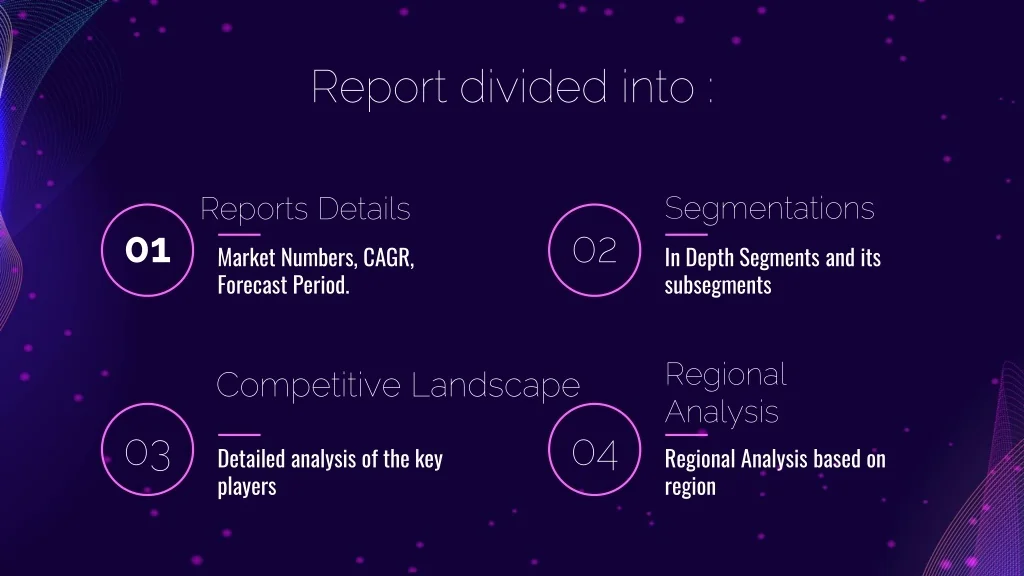 Report divided into :

01

Reports Details

Market Numbers, CAGR, Forecast Period.

02

Segmentations

In Depth Segments and its subsegments

03

Competitive Landscape

Detailed analysis of the key players

04

Regional Analysis

Regional Analysis based on region